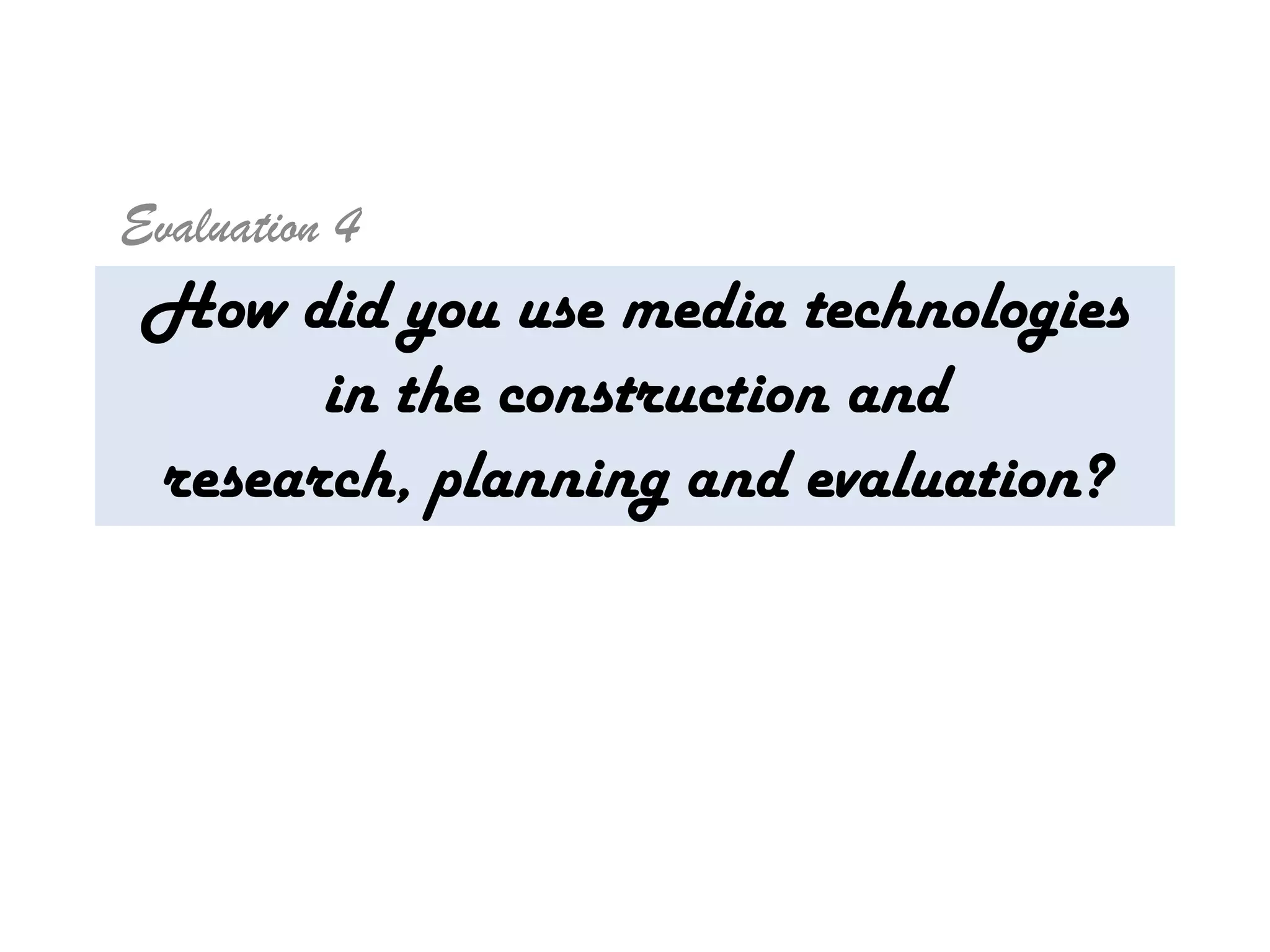 Evaluation 4

How did you use media technologies in the construction and research, planning and evaluation?